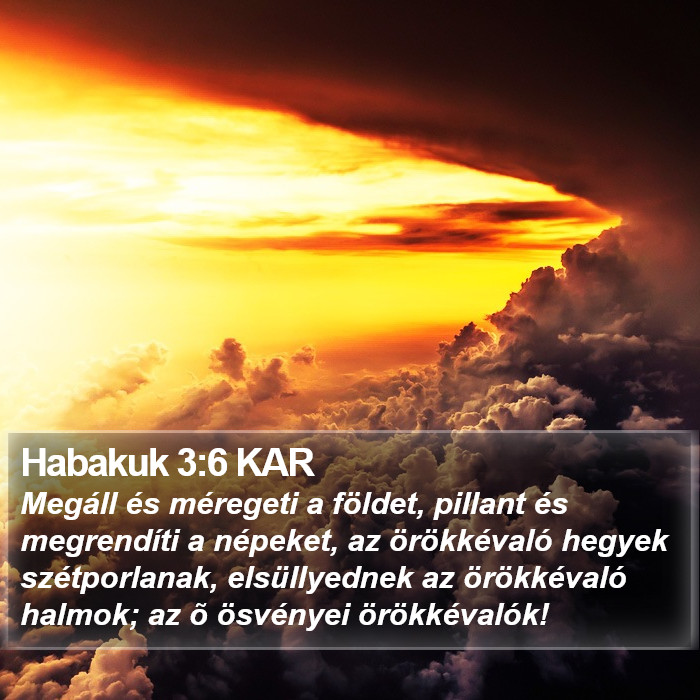 Habakuk 3:6 KAR
Megáll és méregeti a földet, pillant és megrendíti a népeket, az örökkévaló hegyek szétporlanak, elsüllyednek az örökkévaló halmok; az õ ösvényei örökkévalók!